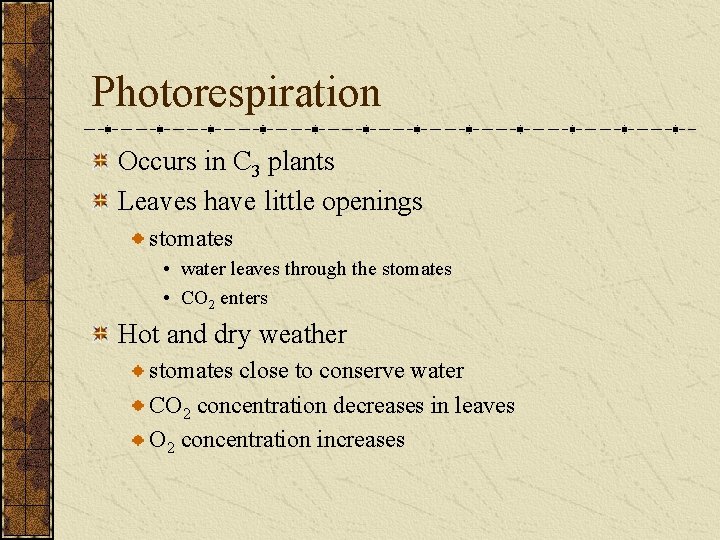 Photorespiration

Occurs in $C_3$ plants

Leaves have little openings

stomates

• water leaves through the stomates

• $CO_2$ enters

Hot and dry weather

stomates close to conserve water

$CO_2$ concentration decreases in leaves

$O_2$ concentration increases